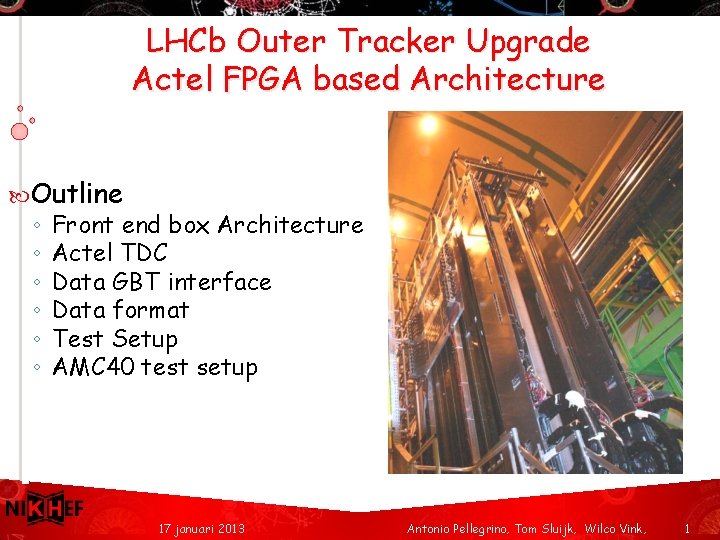 LHCb Outer Tracker Upgrade
Actel FPGA based Architecture

Outline
◦ Front end box Architecture
◦ Actel TDC
◦ Data GBT interface
◦ Data format
◦ Test Setup
◦ AMC40 test setup

NIKHEF

17 januari 2013

Antonio Pellegrino, Tom Sluijk, Wilco Vink,

1